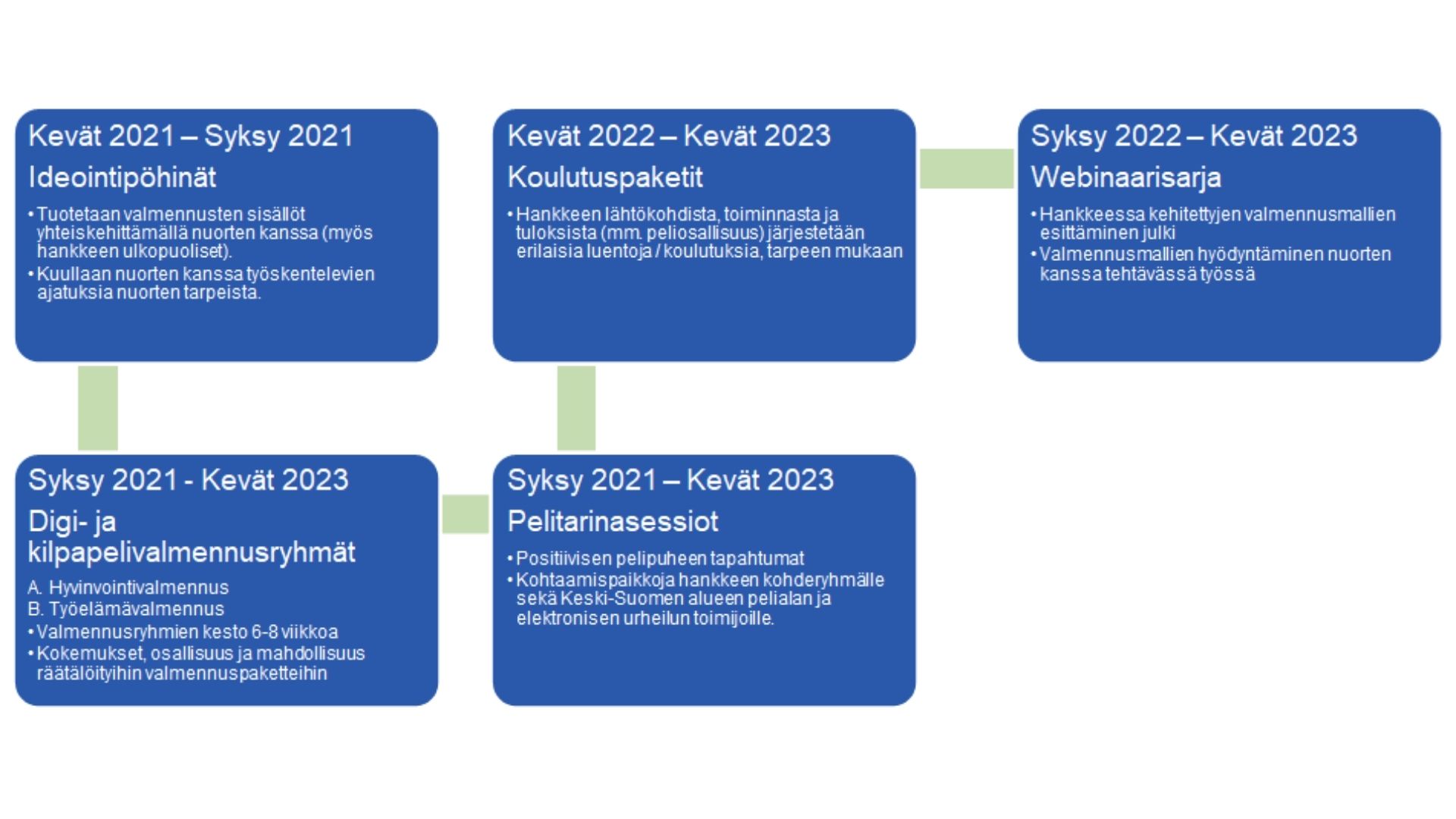 Kevät 2021 – Syksy 2021

Ideointipöhinät

• Tuotetaan valmennusten sisällöt yhteiskehittämällä nuorten kanssa (myös hankkeen ulkopuoliset).
• Kuullaan nuorten kanssa työskentelevien ajatuksia nuorten tarpeista.

Syksy 2021 - Kevät 2023

Digi- ja kilpapelivalmennusryhmät

A. Hyvinvointivalmennus
B. Työelämävalmennus
• Valmennusryhmien kesto 6-8 viikkoa
• Kokemukset, osallisuus ja mahdollisuus räätälöityihin valmennuspaketteihin

Syksy 2021 – Kevät 2023

Pelitarinasessiot

• Positiivisen pelipuheen tapahtumat
• Kohtaamispaikkoja hankkeen kohderyhmälle sekä Keski-Suomen alueen pelialan ja elektronisen urheilun toimijoille.

Kevät 2022 – Kevät 2023

Koulutuspaketit

• Hankkeen lähtökohdista, toiminnasta ja tuloksista (mm. peliosallisuus) järjestetään erilaisia luentoja / koulutuksia, tarpeen mukaan

Syksy 2022 – Kevät 2023

Webinaarisarja

• Hankkeessa kehitettyjen valmennusmallien esittäminen julki
• Valmennusmallien hyödyntäminen nuorten kanssa tehtävässä työssä